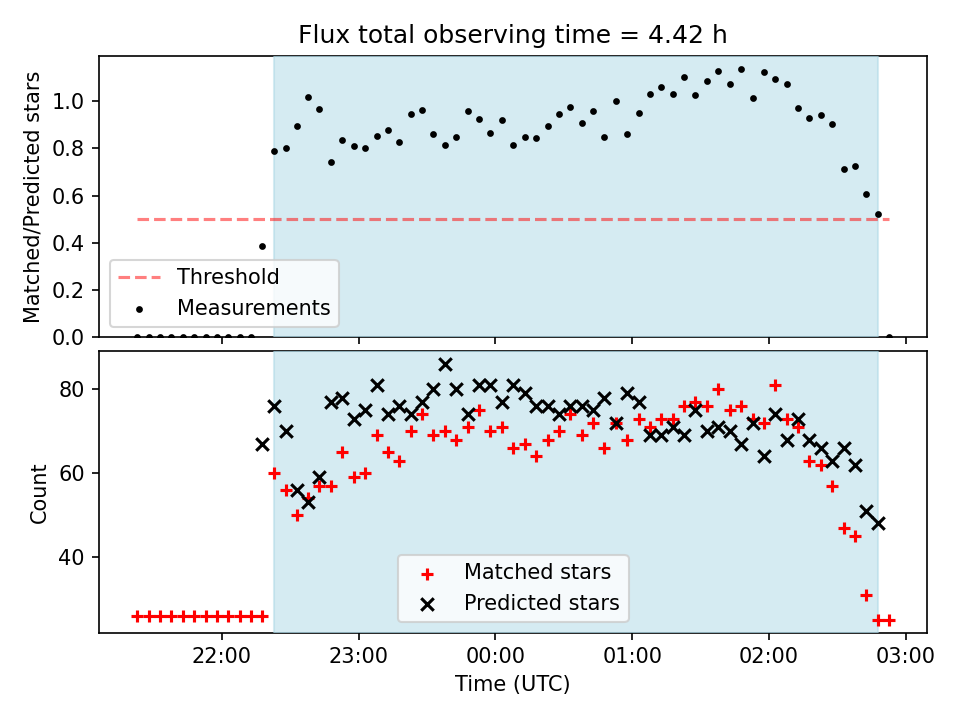 Flux total observing time = 4.42 h

Matched/Predicted stars

1.0
0.8
0.6
0.4
0.2
0.0

Threshold
Measurements

Count

80
60
40

Matched stars
Predicted stars

22:00
23:00
00:00
01:00
02:00
03:00

Time (UTC)